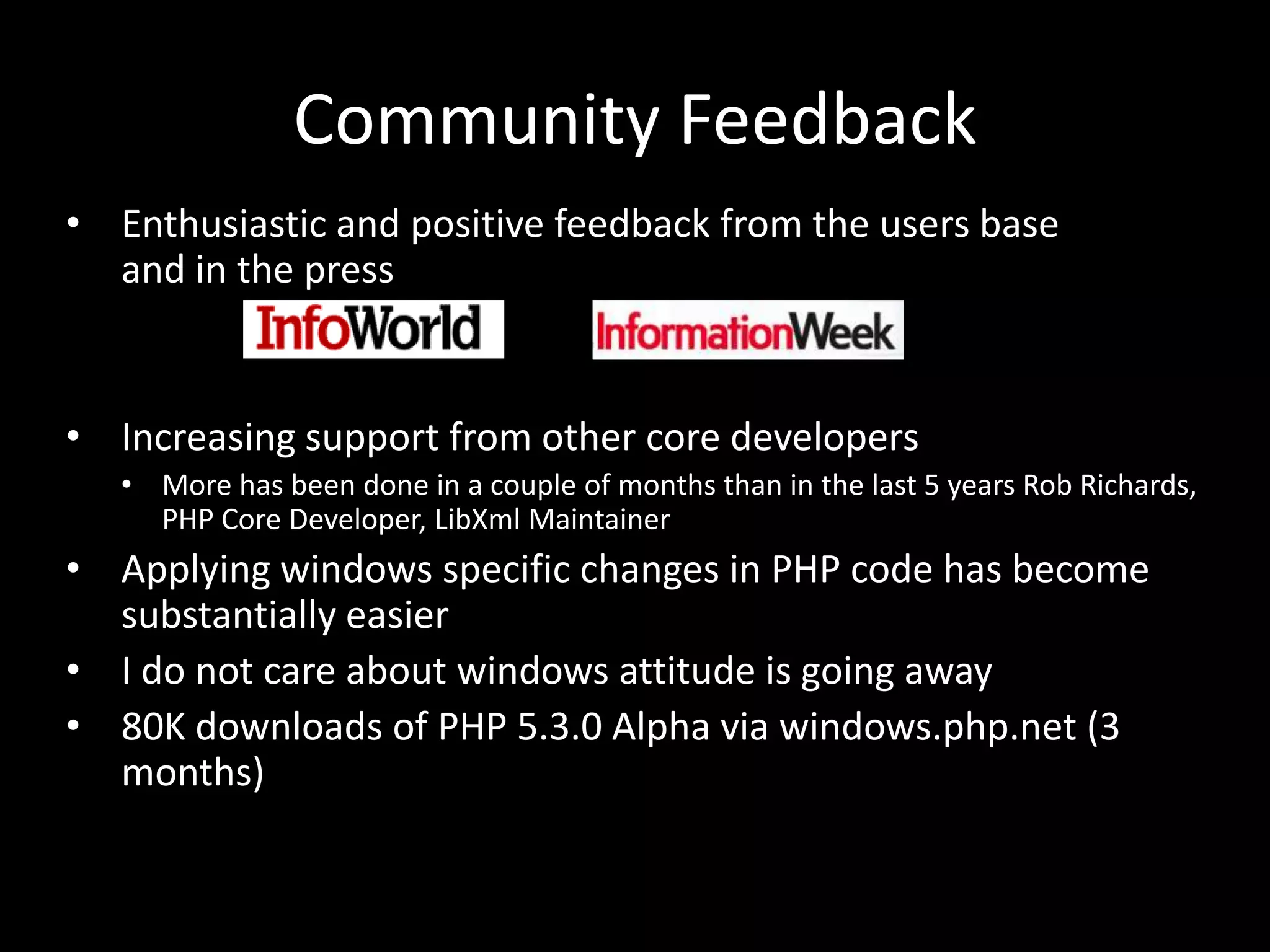 Community Feedback

• Enthusiastic and positive feedback from the users base and in the press

InfoWorld InformationWeek

• Increasing support from other core developers
  • More has been done in a couple of months than in the last 5 years Rob Richards, PHP Core Developer, LibXml Maintainer
• Applying windows specific changes in PHP code has become substantially easier
• I do not care about windows attitude is going away
• 80K downloads of PHP 5.3.0 Alpha via windows.php.net (3 months)